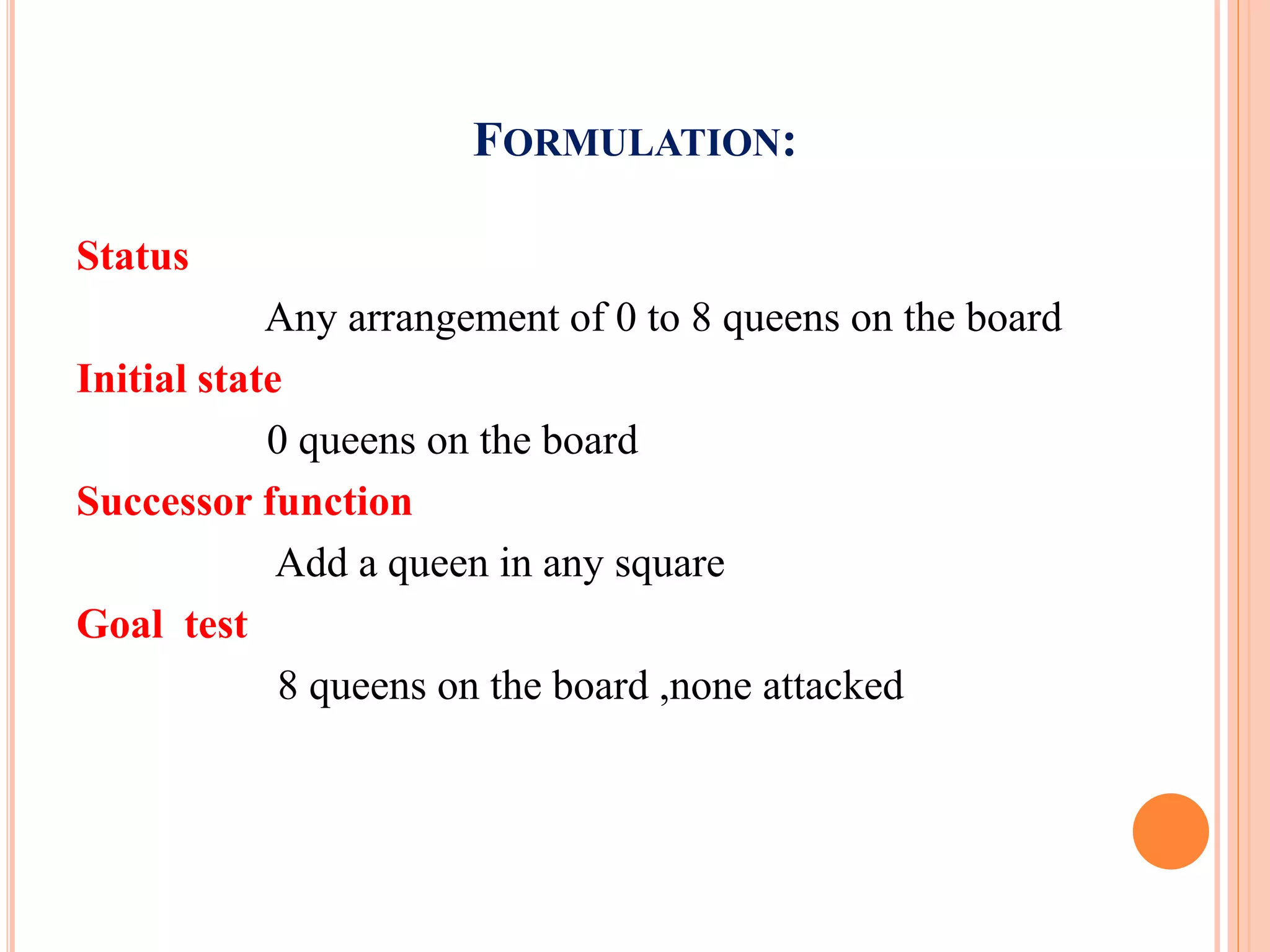 FORMULATION:

Status

Any arrangement of 0 to 8 queens on the board

Initial state

0 queens on the board

Successor function

Add a queen in any square

Goal test

8 queens on the board ,none attacked